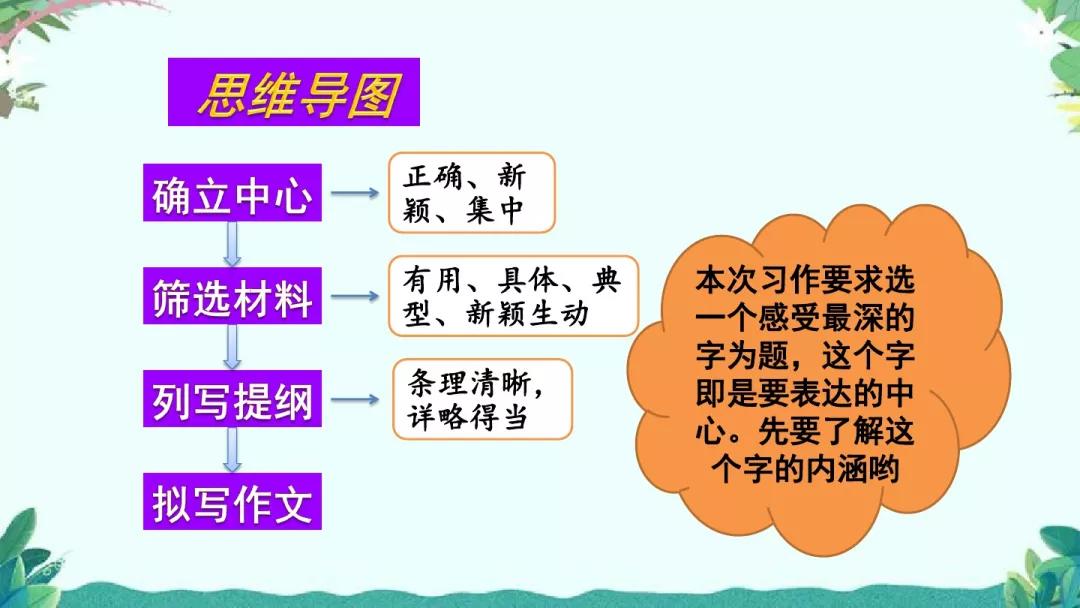 思维导图

确立中心
正确、新颖、集中

筛选材料
有用、具体、典型、新颖生动

列写提纲
条理清晰，详略得当

拟写作文

本次习作要求选一个感受最深的字为题，这个字即是要表达的中心。先要了解这个字的内涵哟